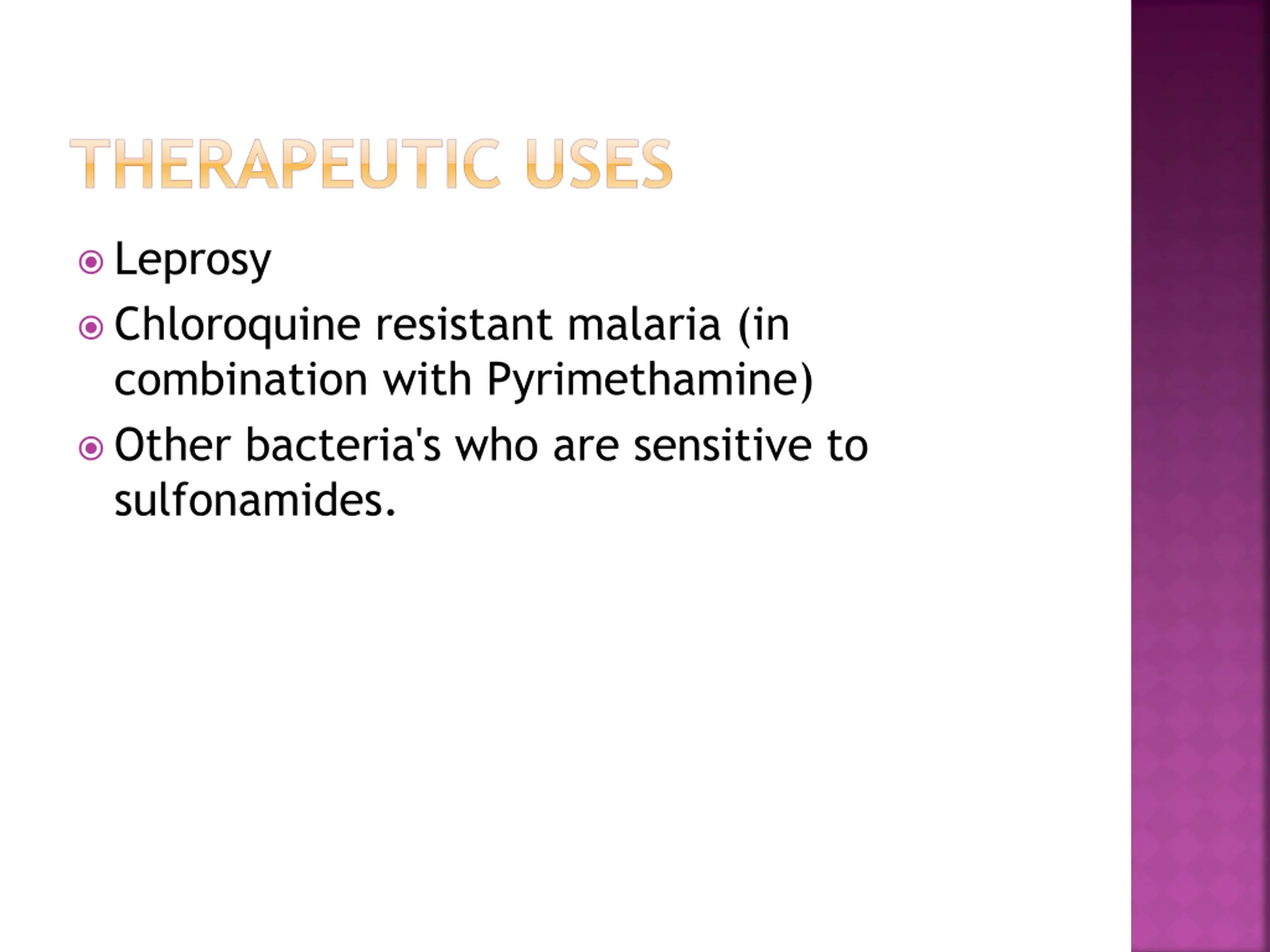 THERAPEUTIC USES

Leprosy

Chloroquine resistant malaria (in combination with Pyrimethamine)

Other bacteria's who are sensitive to sulfonamides.